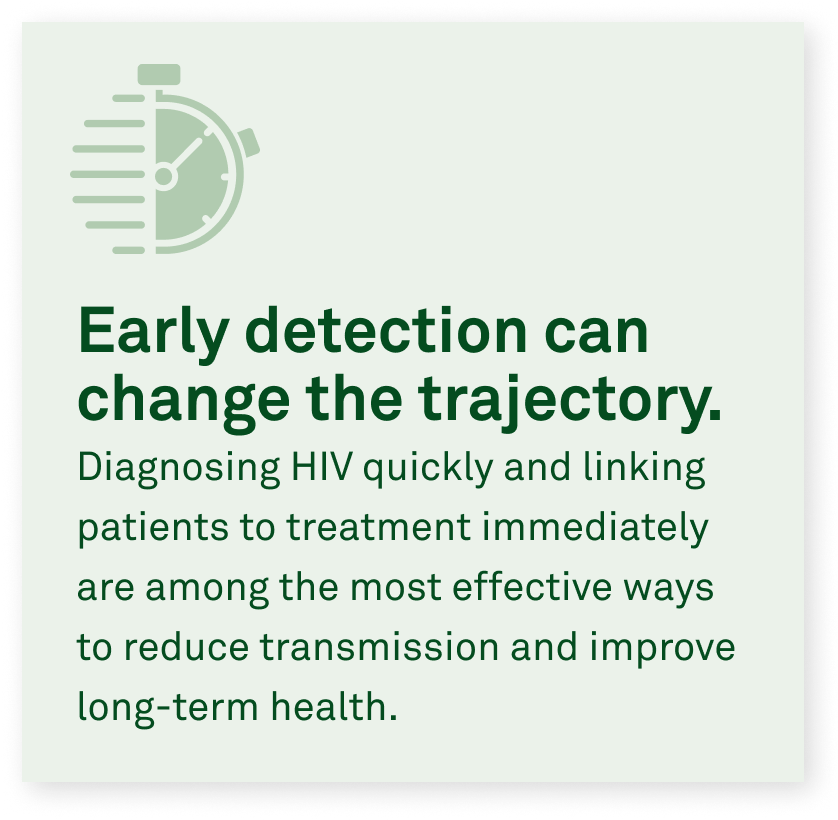 Early detection can change the trajectory.

Diagnosing HIV quickly and linking patients to treatment immediately are among the most effective ways to reduce transmission and improve long-term health.